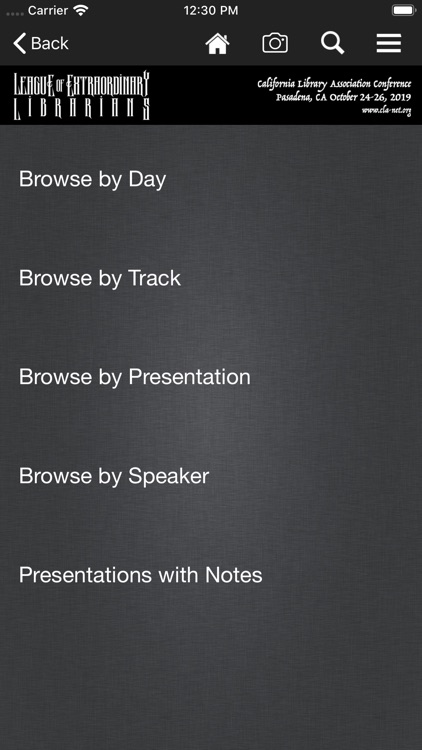 Carrier 12:30 PM

Back

LEAGUE OF EXTRAORDINARY LIBRARIANS

California Library Association Conference
Pasadena, CA October 24-26, 2019
www.cla-net.org

Browse by Day

Browse by Track

Browse by Presentation

Browse by Speaker

Presentations with Notes